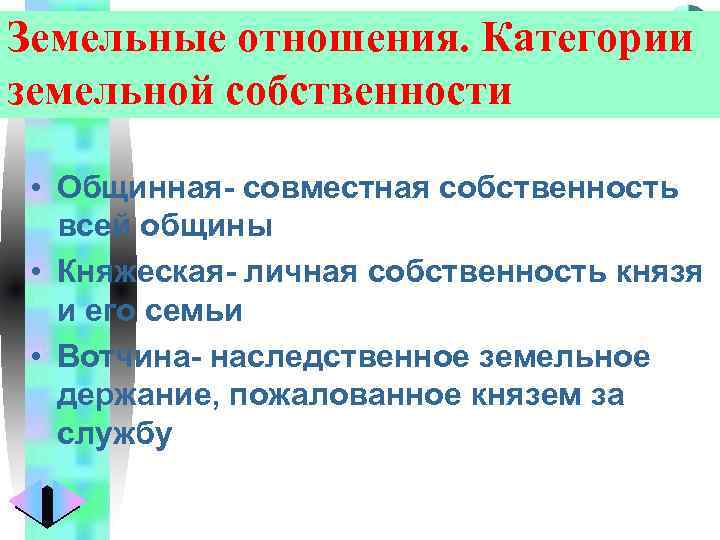 Земельные отношения. Категории земельной собственности

• Общинная- совместная собственность всей общины
• Княжеская- личная собственность князя и его семьи
• Вотчина- наследственное земельное держание, пожалованное князем за службу